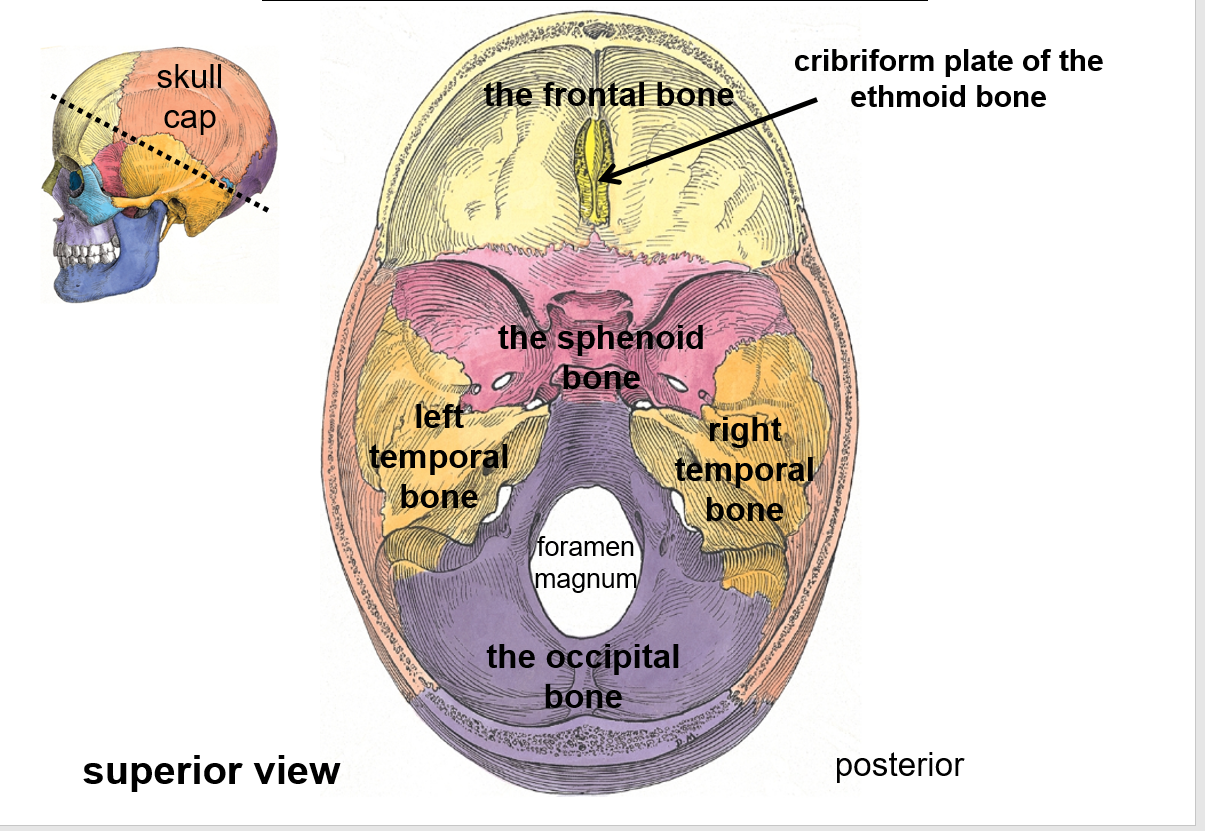 skull cap

the frontal bone

cribriform plate of the ethmoid bone

the sphenoid bone

left temporal bone

right temporal bone

foramen magnum

the occipital bone

superior view

posterior